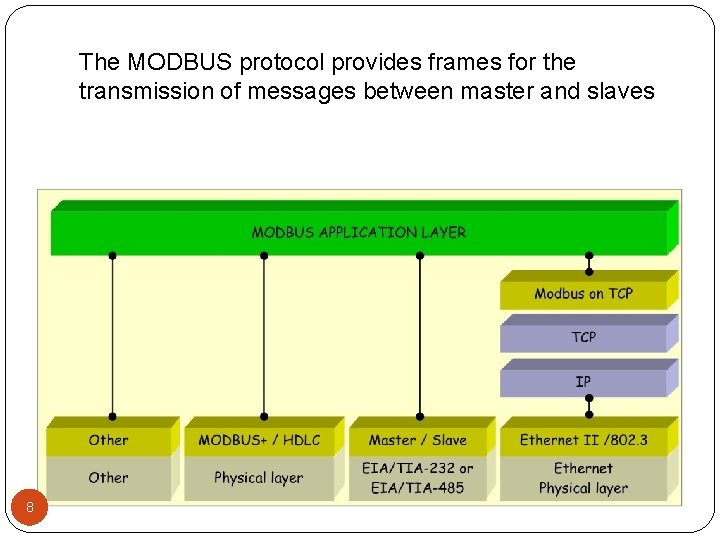 The MODBUS protocol provides frames for the transmission of messages between master and slaves

MODBUS APPLICATION LAYER

Modbus on TCP

TCP

IP

Other

Other

MODBUS+ / HDLC

Physical layer

Master / Slave

EIA/TIA-232 or EIA/TIA-485

Ethernet II /802.3

Ethernet Physical layer

8